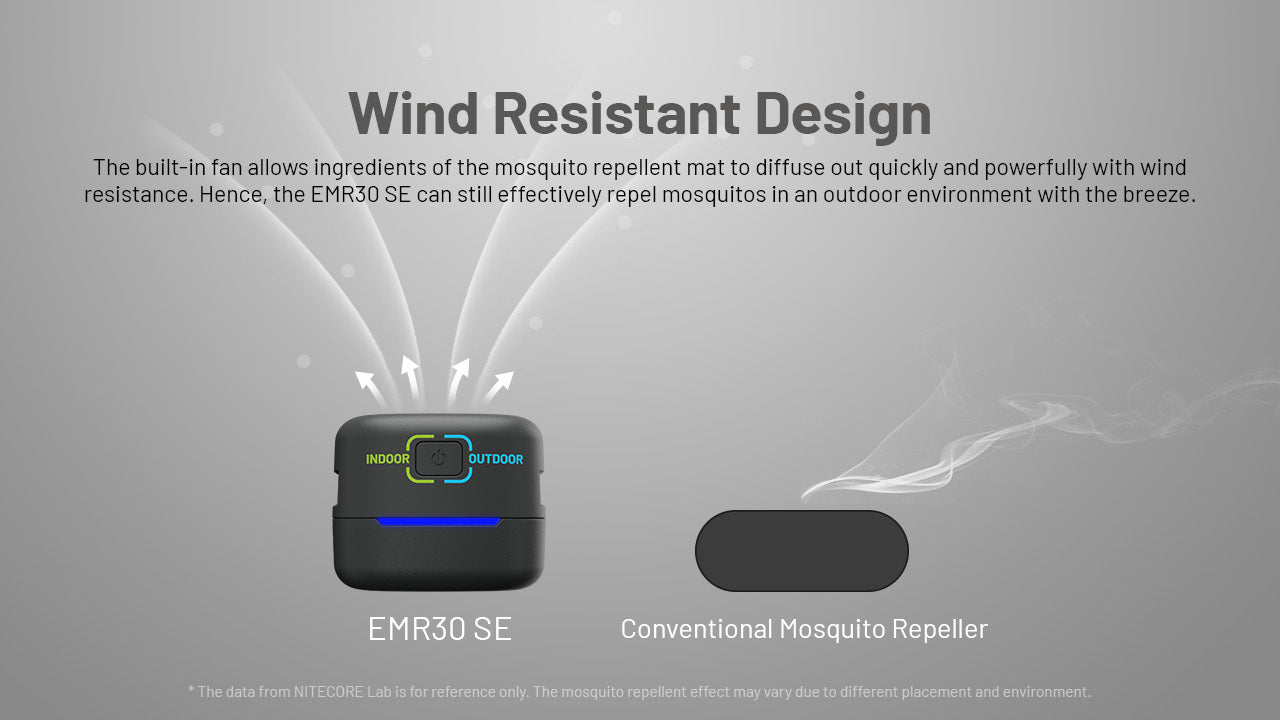 Wind Resistant Design

The built-in fan allows ingredients of the mosquito repellent mat to diffuse out quickly and powerfully with wind resistance. Hence, the EMR30 SE can still effectively repel mosquitos in an outdoor environment with the breeze.

INDOOR OUTDOOR

EMR30 SE

Conventional Mosquito Repeller

* The data from NITECORE Lab is for reference only. The mosquito repellent effect may vary due to different placement and environment.